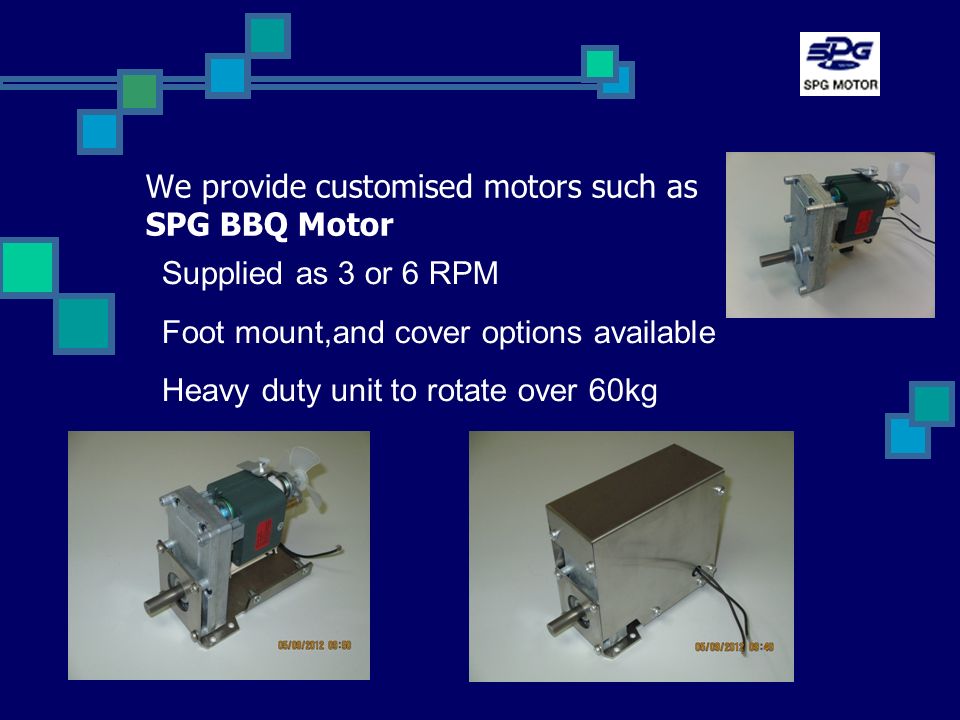 SPG
SPG MOTOR

We provide customised motors such as
**SPG BBQ Motor**

Supplied as 3 or 6 RPM

Foot mount,and cover options available

Heavy duty unit to rotate over 60kg

05/09/2012 09:50

05/09/2012 09:49